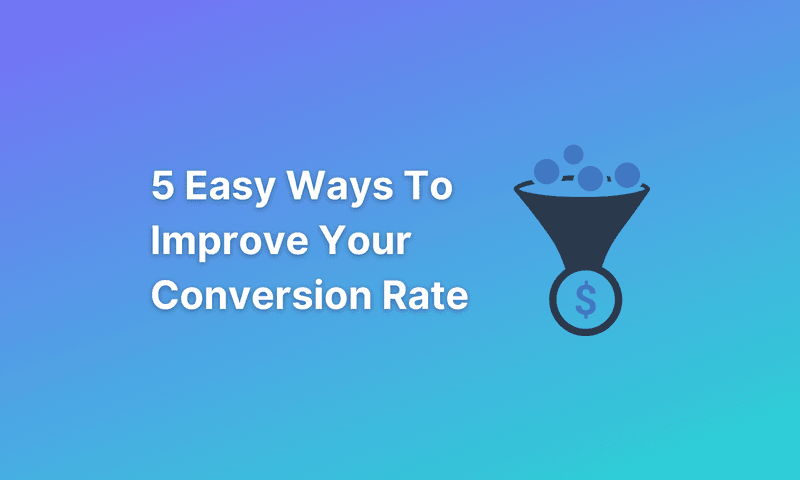 5 Easy Ways To Improve Your Conversion Rate

$